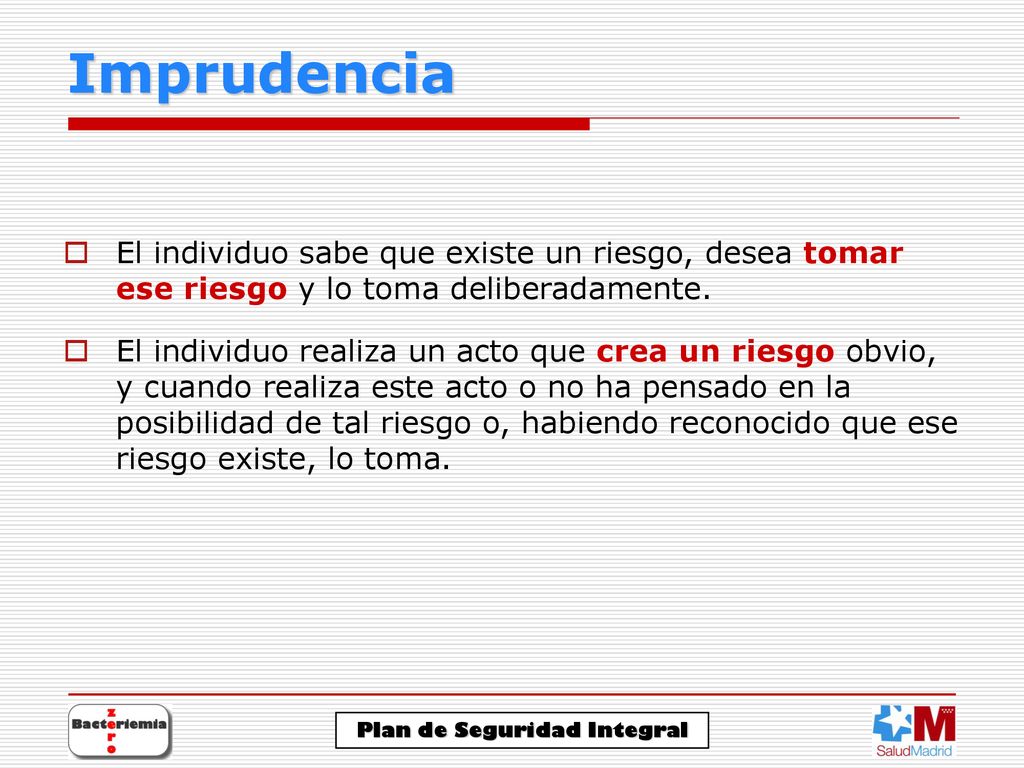 Imprudencia

El individuo sabe que existe un riesgo, desea tomar ese riesgo y lo toma deliberadamente.

El individuo realiza un acto que crea un riesgo obvio, y cuando realiza este acto o no ha pensado en la posibilidad de tal riesgo o, habiendo reconocido que ese riesgo existe, lo toma.

Bacteriemia zero

Plan de Seguridad Integral

SaludMadrid